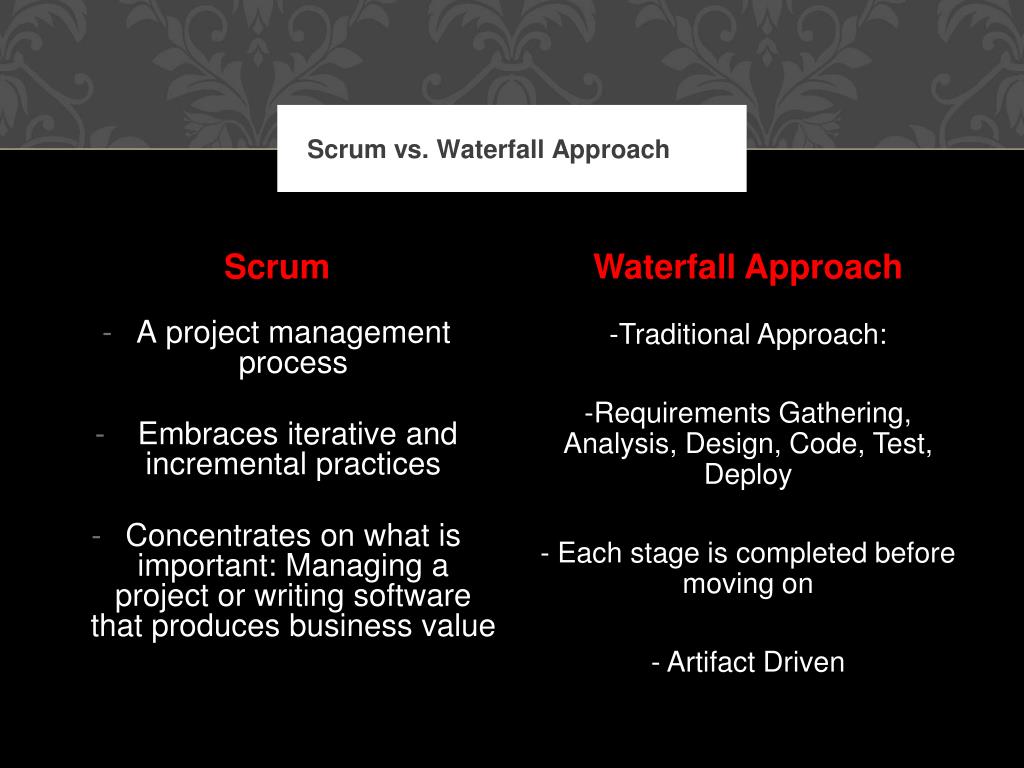 Scrum vs. Waterfall Approach

Scrum

- A project management process

- Embraces iterative and incremental practices

- Concentrates on what is important: Managing a project or writing software that produces business value

Waterfall Approach

-Traditional Approach:

-Requirements Gathering, Analysis, Design, Code, Test, Deploy

- Each stage is completed before moving on

- Artifact Driven